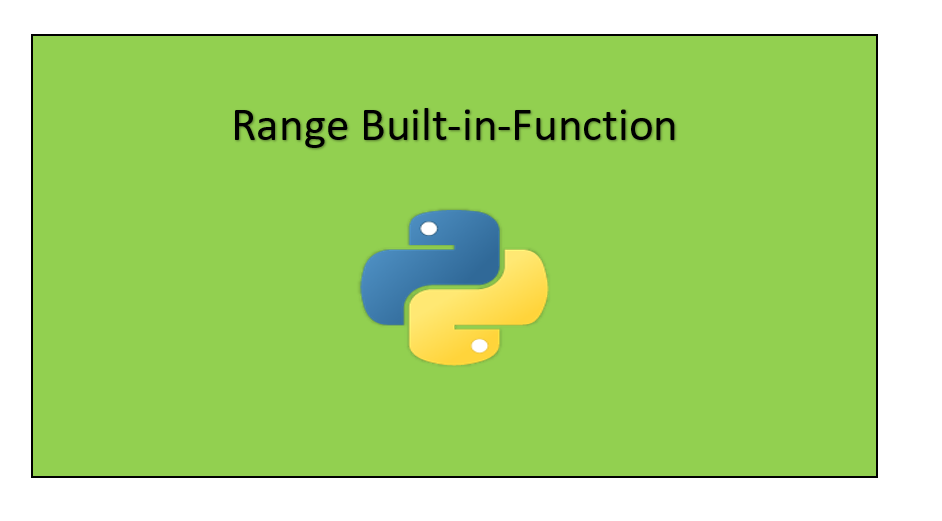 Range Built-in-Function